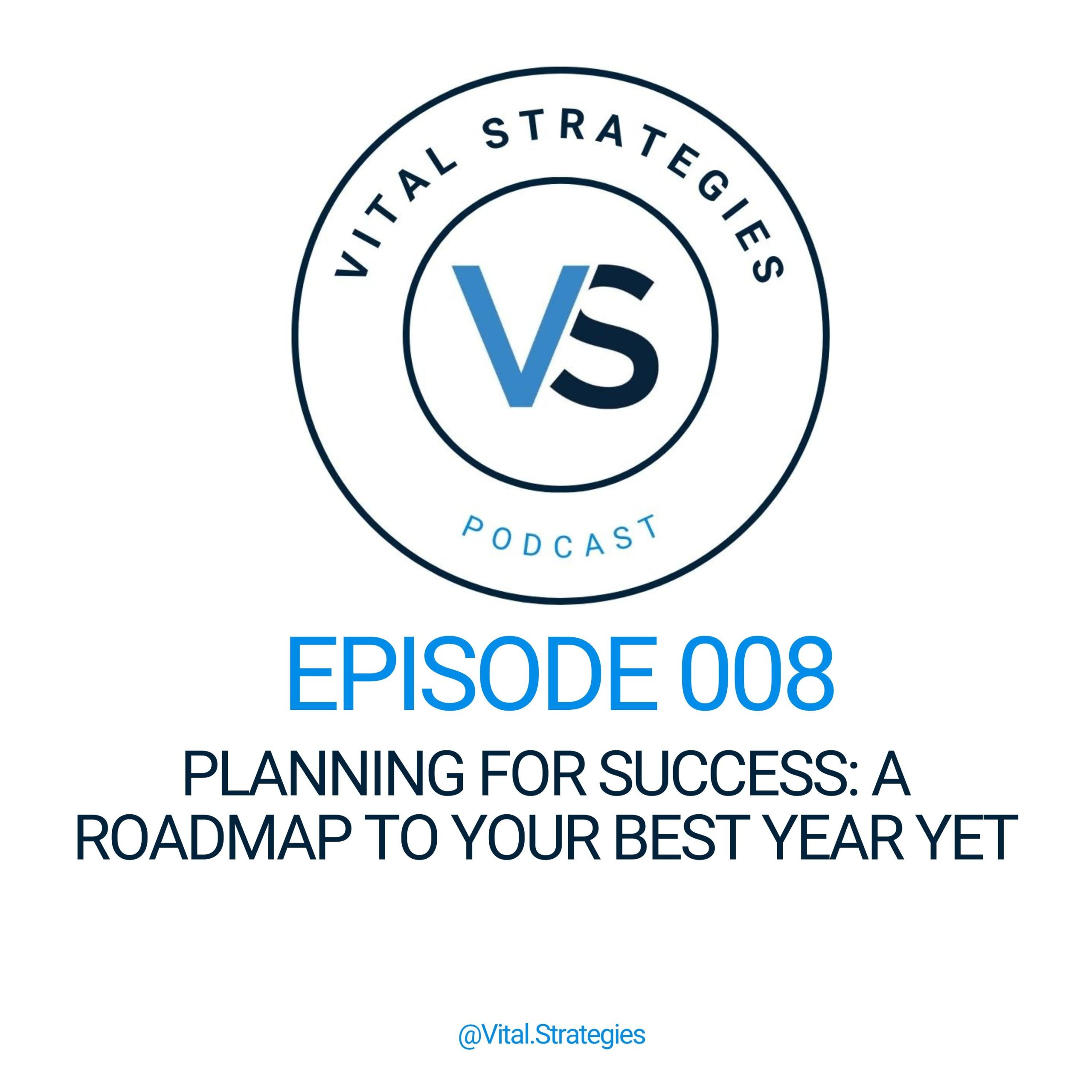 VITAL STRATEGIES

VS

PODCAST

EPISODE 008

PLANNING FOR SUCCESS: A ROADMAP TO YOUR BEST YEAR YET

@Vital.Strategies